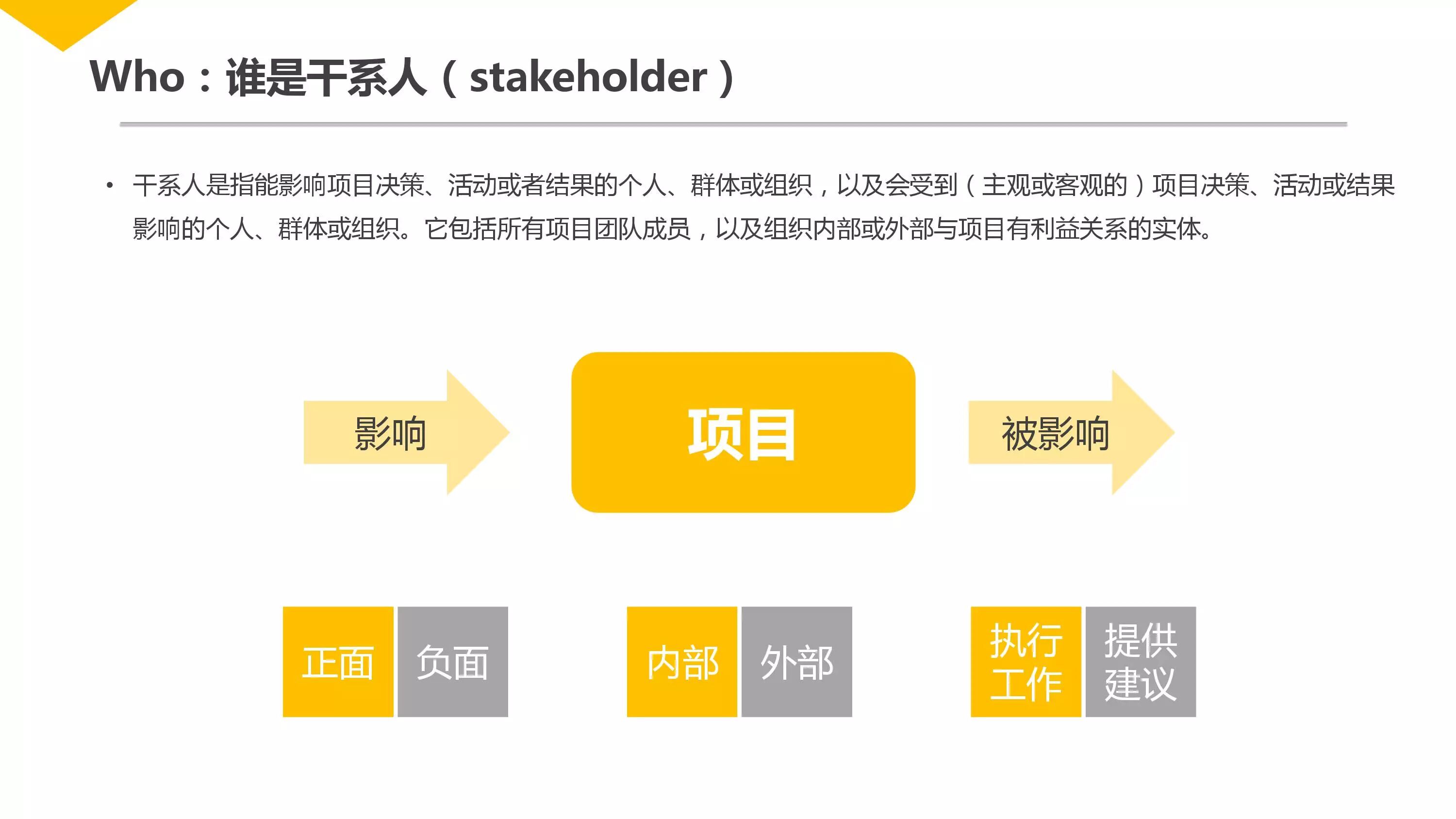 Who：谁是干系人（stakeholder）

• 干系人是指能影响项目决策、活动或者结果的个人、群体或组织，以及会受到（主观或客观的）项目决策、活动或结果影响的个人、群体或组织。它包括所有项目团队成员，以及组织内部或外部与项目有利益关系的实体。

影响

项目

被影响

正面

负面

内部

外部

执行工作

提供建议